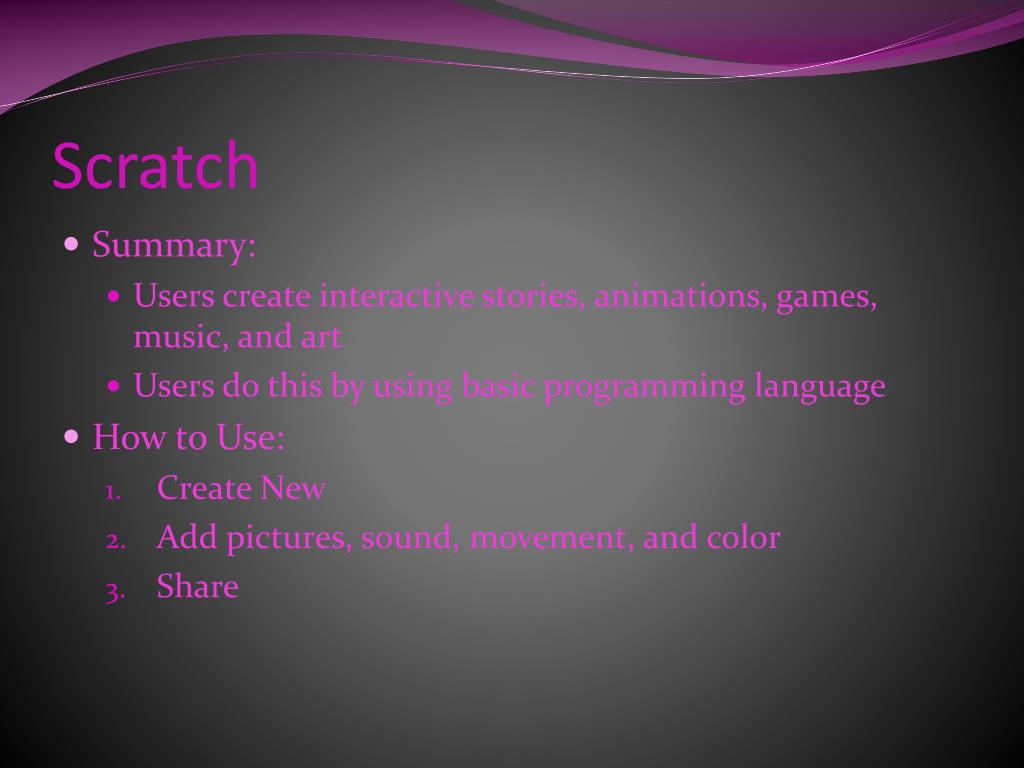 Scratch

- Summary:
  - Users create interactive stories, animations, games, music, and art
  - Users do this by using basic programming language
- How to Use:
  1. Create New
  2. Add pictures, sound, movement, and color
  3. Share